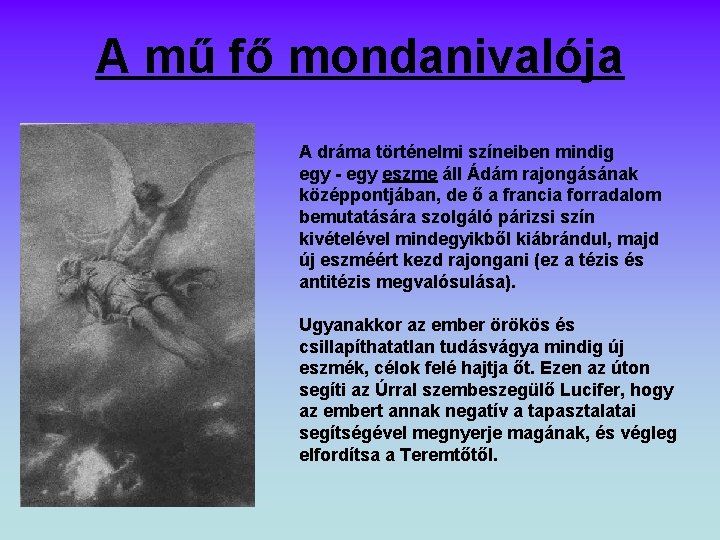 A mű fő mondanivalója

A dráma történelmi színeiben mindig egy - egy eszme áll Ádám rajongásának középpontjában, de ő a francia forradalom bemutatására szolgáló párizsi szín kivételével mindegyikből kiábrándul, majd új eszméért kezd rajongani (ez a tézis és antitézis megvalósulása).

Ugyanakkor az ember örökös és csillapíthatatlan tudásvágya mindig új eszmék, célok felé hajtja őt. Ezen az úton segíti az Úrral szembeszegülő Lucifer, hogy az embert annak negatív a tapasztalatai segítségével megnyerje magának, és végleg elfordítsa a Teremtőtől.